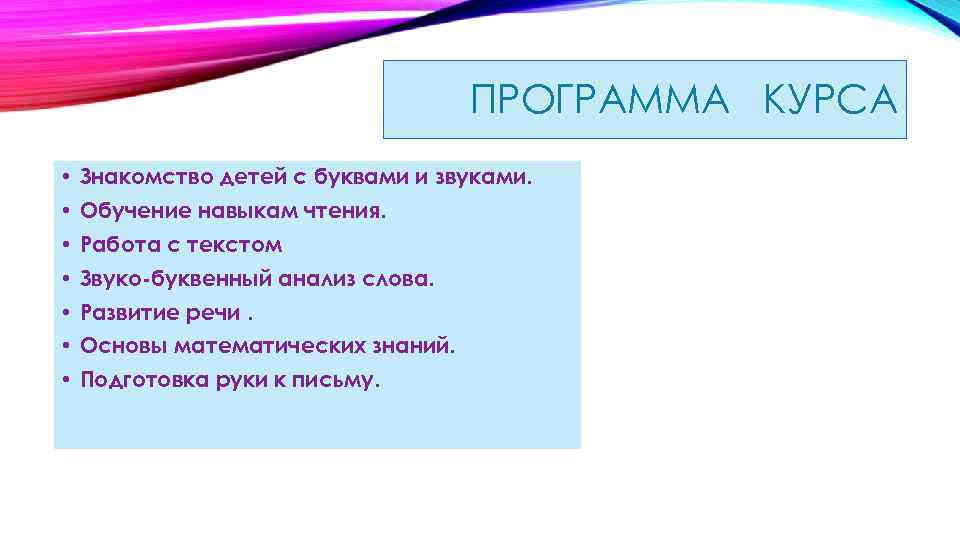 ПРОГРАММА КУРСА

• Знакомство детей с буквами и звуками.
• Обучение навыкам чтения.
• Работа с текстом
• Звуко-буквенный анализ слова.
• Развитие речи .
• Основы математических знаний.
• Подготовка руки к письму.